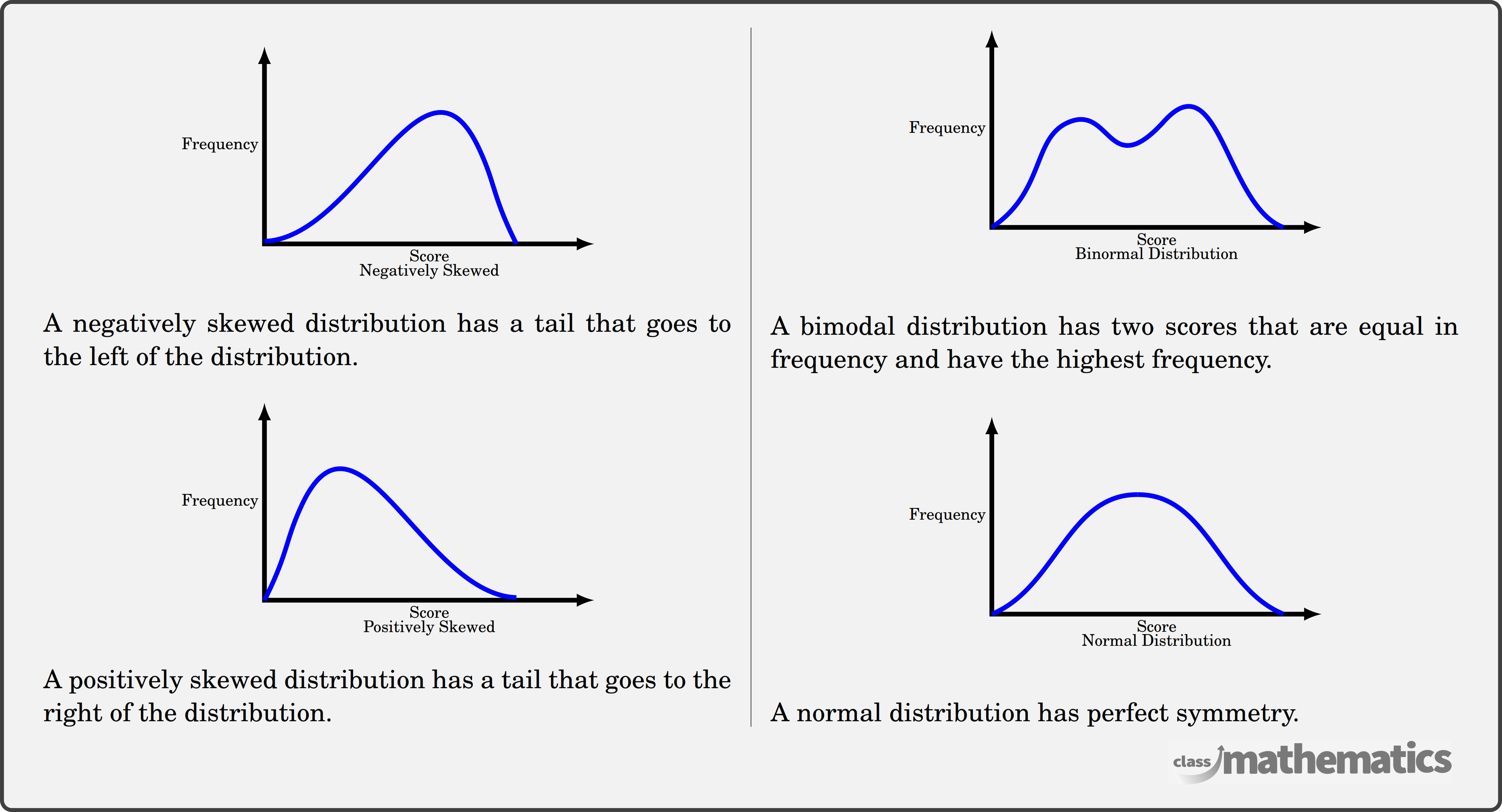 Frequency

Score
Negatively Skewed

A negatively skewed distribution has a tail that goes to the left of the distribution.

Frequency

Score
Positively Skewed

A positively skewed distribution has a tail that goes to the right of the distribution.

Frequency

Score
Binormal Distribution

A bimodal distribution has two scores that are equal in frequency and have the highest frequency.

Frequency

Score
Normal Distribution

A normal distribution has perfect symmetry.

class mathematics